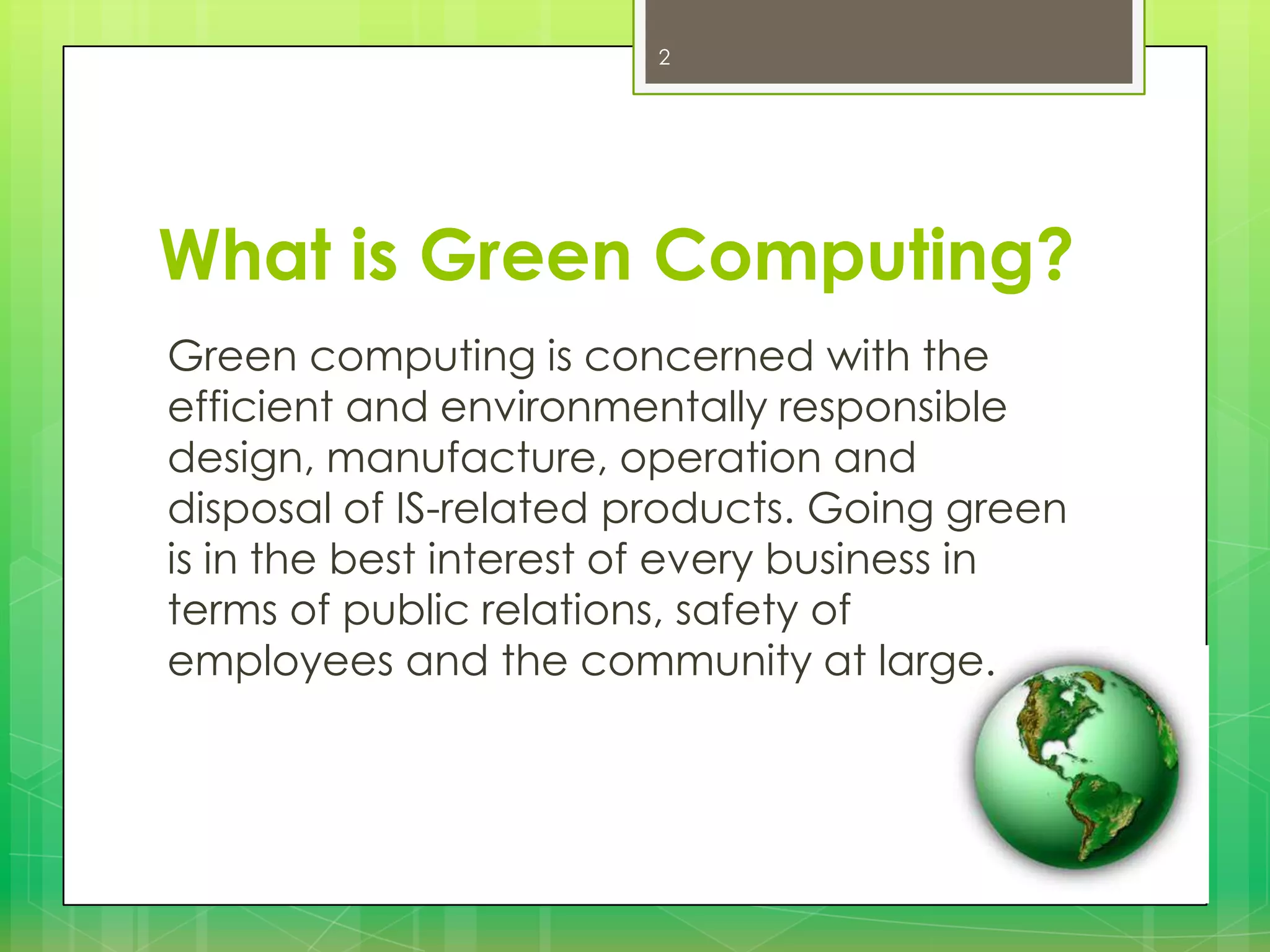 2

What is Green Computing?

Green computing is concerned with the efficient and environmentally responsible design, manufacture, operation and disposal of IS-related products. Going green is in the best interest of every business in terms of public relations, safety of employees and the community at large.